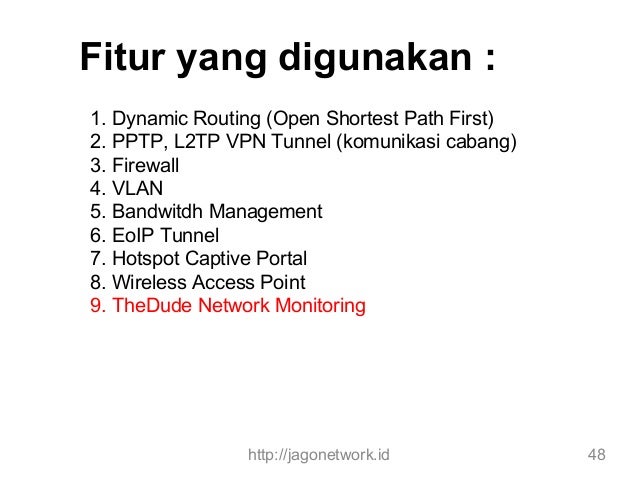 Fitur yang digunakan :

1. Dynamic Routing (Open Shortest Path First)
2. PPTP, L2TP VPN Tunnel (komunikasi cabang)
3. Firewall
4. VLAN
5. Bandwitdh Management
6. EoIP Tunnel
7. Hotspot Captive Portal
8. Wireless Access Point
9. TheDude Network Monitoring

http://jagonetwork.id

48